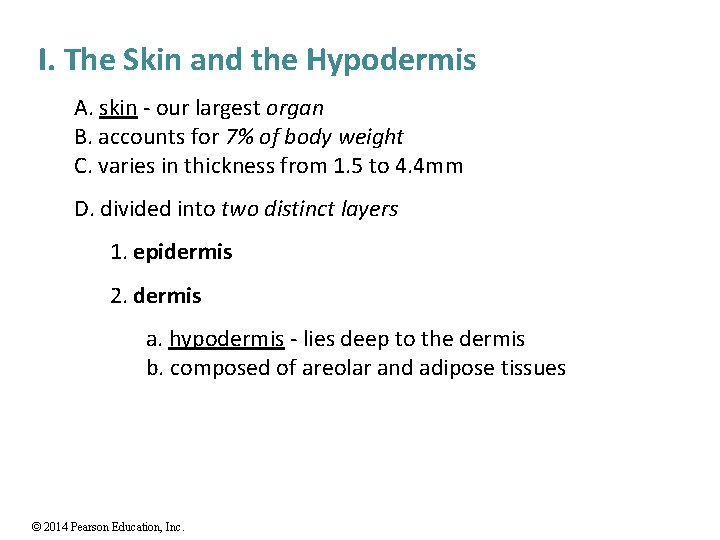 I. The Skin and the Hypodermis

A. skin - our largest organ
B. accounts for 7% of body weight
C. varies in thickness from 1.5 to 4.4mm

D. divided into two distinct layers

1. epidermis

2. dermis

a. hypodermis - lies deep to the dermis
b. composed of areolar and adipose tissues

© 2014 Pearson Education, Inc.